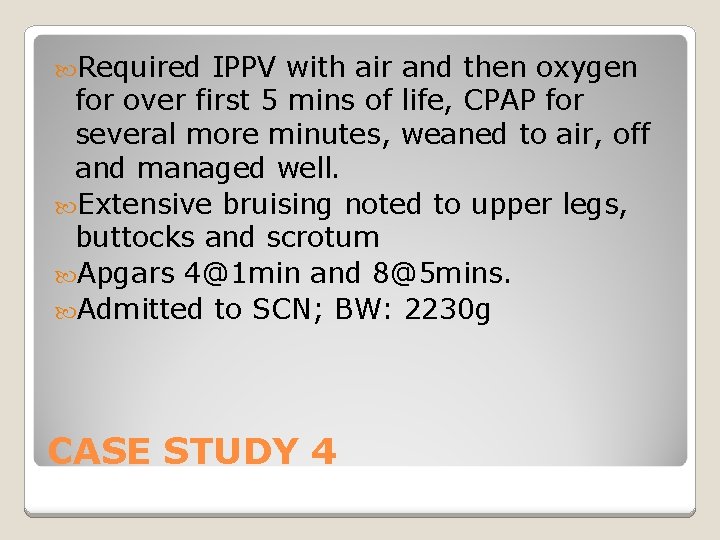 Required IPPV with air and then oxygen for over first 5 mins of life, CPAP for several more minutes, weaned to air, off and managed well.
Extensive bruising noted to upper legs, buttocks and scrotum
Apgars 4@1min and 8@5mins.
Admitted to SCN; BW: 2230g

CASE STUDY 4